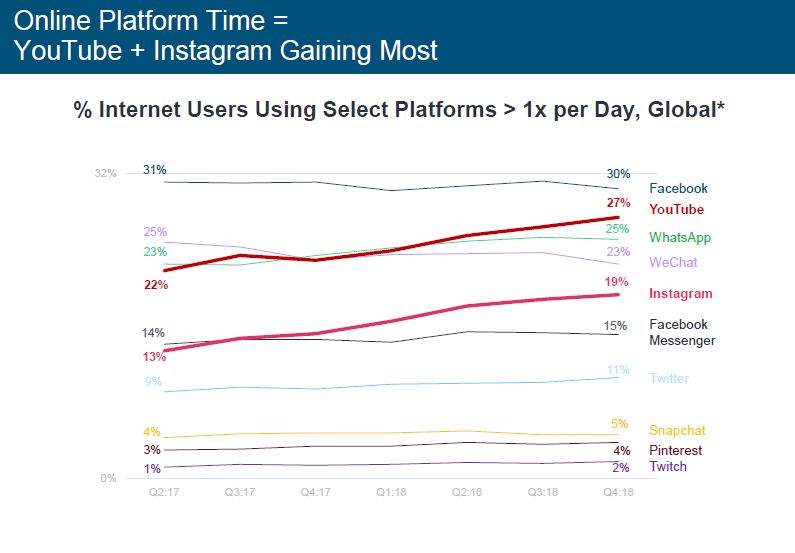 Online Platform Time =
YouTube + Instagram Gaining Most

% Internet Users Using Select Platforms > 1x per Day, Global*

32%

0%

31%
25%
23%
22%
14%
13%
9%
4%
3%
1%

30%
27%
25%
23%
19%
15%
11%
5%
4%
2%

Facebook
YouTube
WhatsApp
WeChat
Instagram
Facebook Messenger
Twitter
Snapchat
Pinterest
Twitch

Q2:17 Q3:17 Q4:17 Q1:18 Q2:18 Q3:18 Q4:18